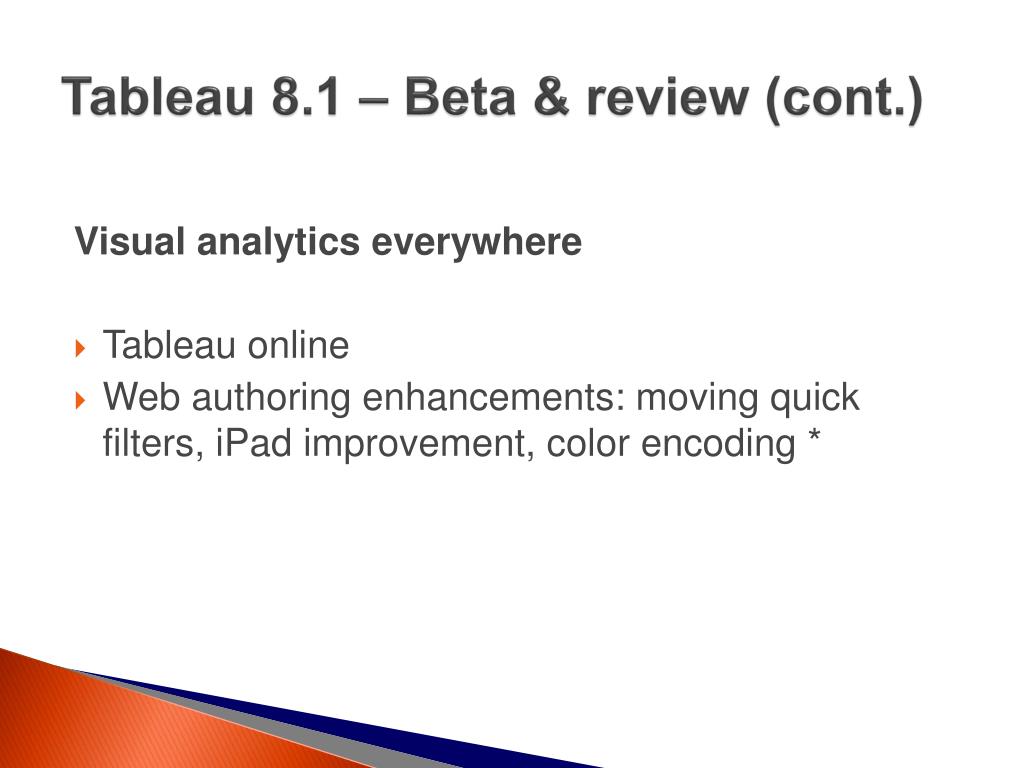 Tableau 8.1 – Beta & review (cont.)

Visual analytics everywhere

Tableau online
Web authoring enhancements: moving quick filters, iPad improvement, color encoding *